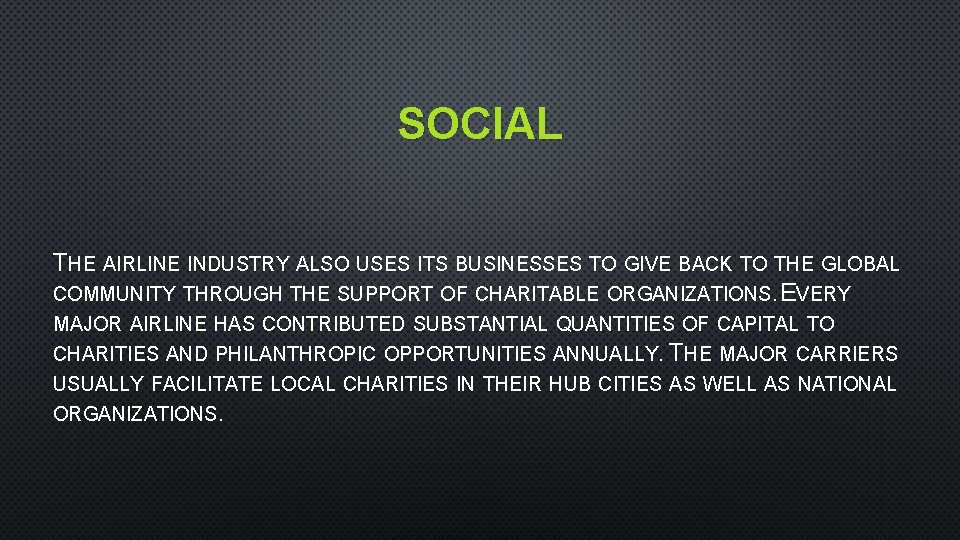 SOCIAL

THE AIRLINE INDUSTRY ALSO USES ITS BUSINESSES TO GIVE BACK TO THE GLOBAL COMMUNITY THROUGH THE SUPPORT OF CHARITABLE ORGANIZATIONS. EVERY MAJOR AIRLINE HAS CONTRIBUTED SUBSTANTIAL QUANTITIES OF CAPITAL TO CHARITIES AND PHILANTHROPIC OPPORTUNITIES ANNUALLY. THE MAJOR CARRIERS USUALLY FACILITATE LOCAL CHARITIES IN THEIR HUB CITIES AS WELL AS NATIONAL ORGANIZATIONS.